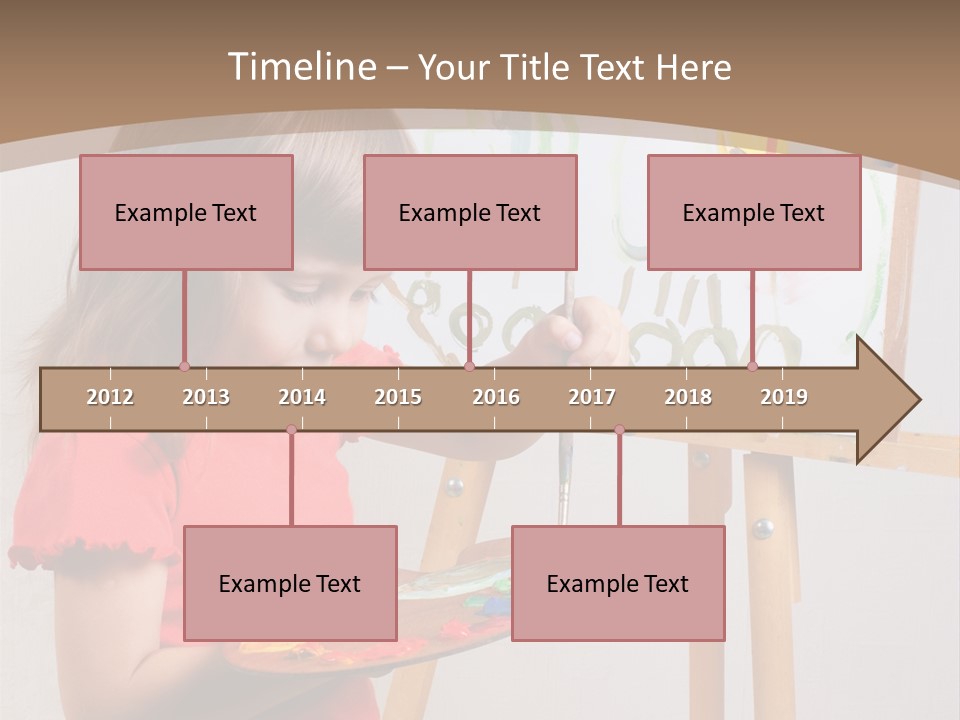 Timeline – Your Title Text Here

Example Text

Example Text

Example Text

2012 2013 2014 2015 2016 2017 2018 2019

Example Text

Example Text